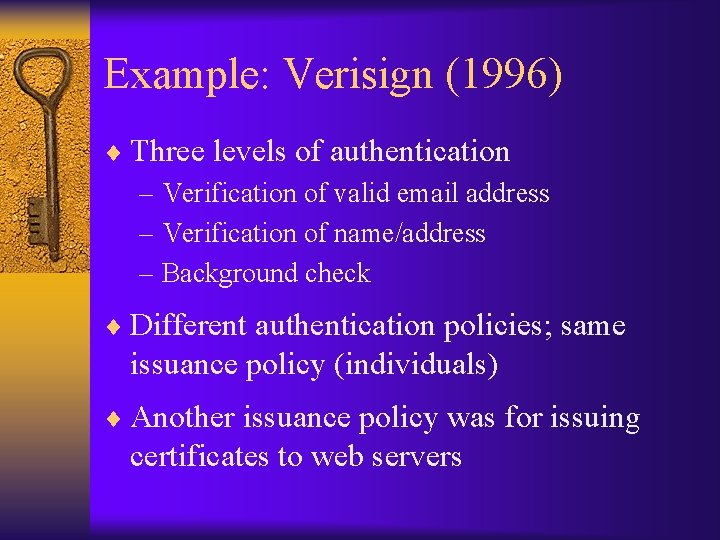 Example: Verisign (1996)

♦ Three levels of authentication
– Verification of valid email address
– Verification of name/address
– Background check

♦ Different authentication policies; same issuance policy (individuals)

♦ Another issuance policy was for issuing certificates to web servers